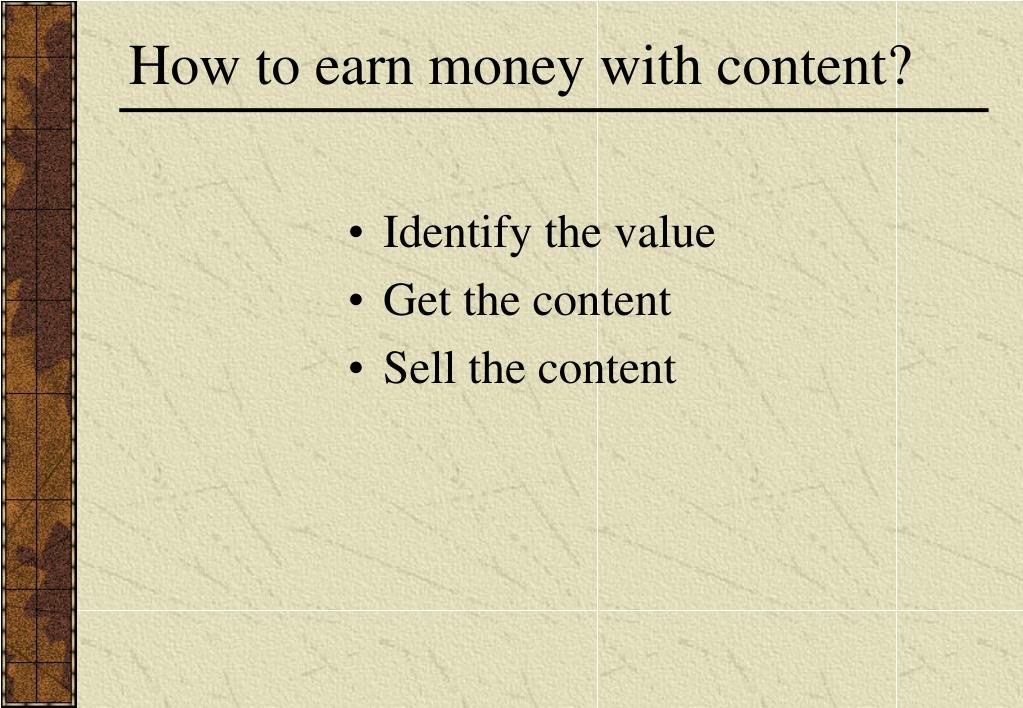 How to earn money with content?

• Identify the value
• Get the content
• Sell the content